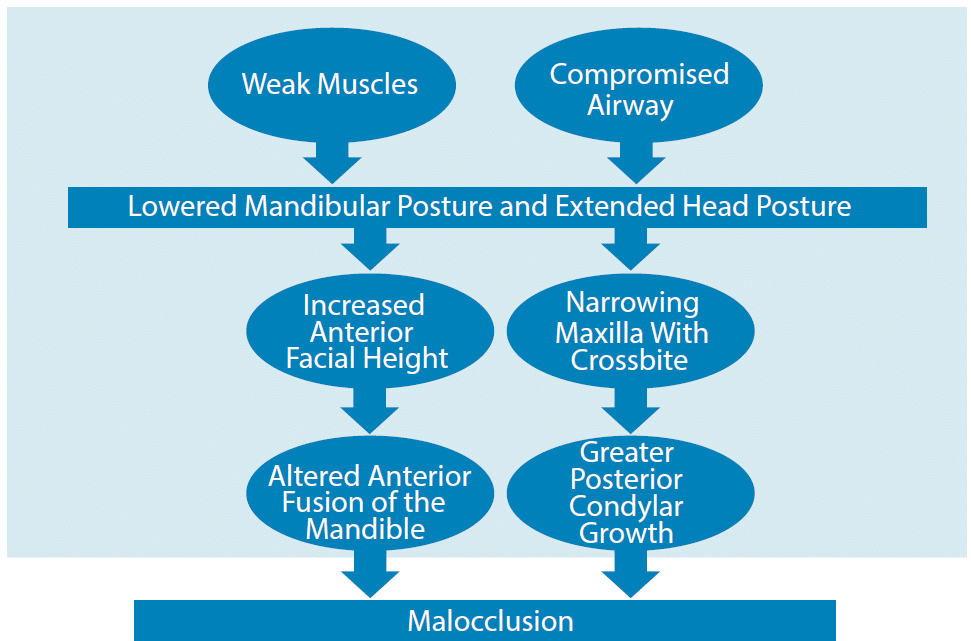 Weak Muscles

Compromised Airway

Lowered Mandibular Posture and Extended Head Posture

Increased Anterior Facial Height

Narrowing Maxilla With Crossbite

Altered Anterior Fusion of the Mandible

Greater Posterior Condylar Growth

Malocclusion